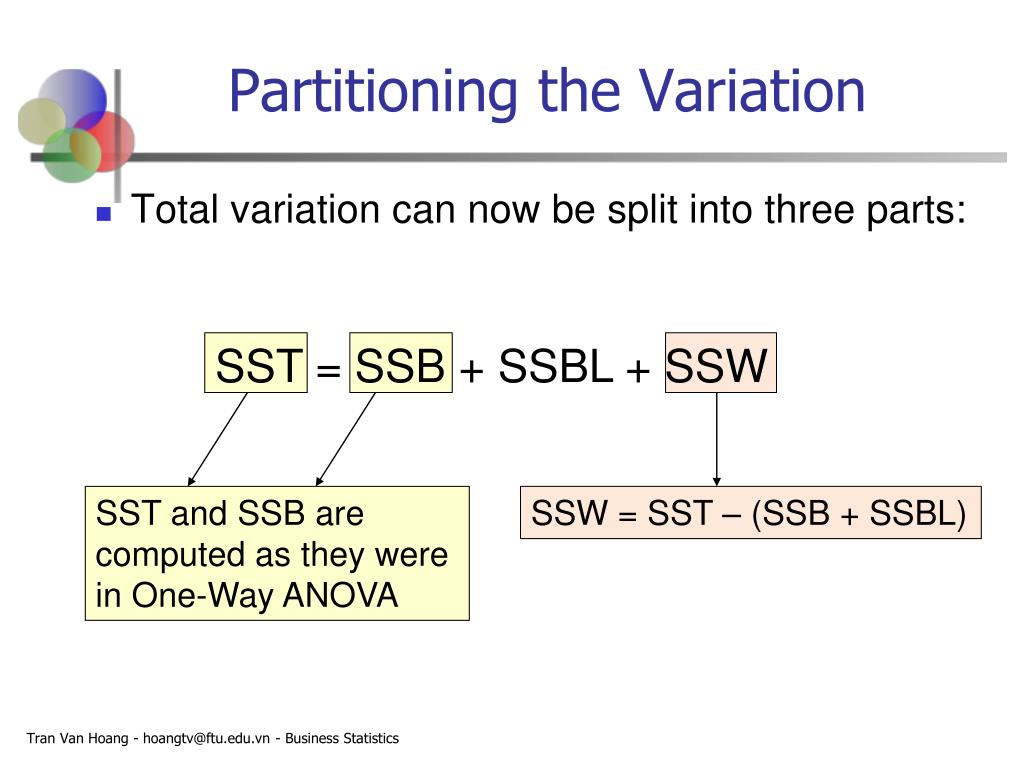 Partitioning the Variation

Total variation can now be split into three parts:

SST = SSB + SSBL + SSW

SST and SSB are computed as they were in One-Way ANOVA

SSW = SST – (SSB + SSBL)

Tran Van Hoang - hoangtv@ftu.edu.vn - Business Statistics